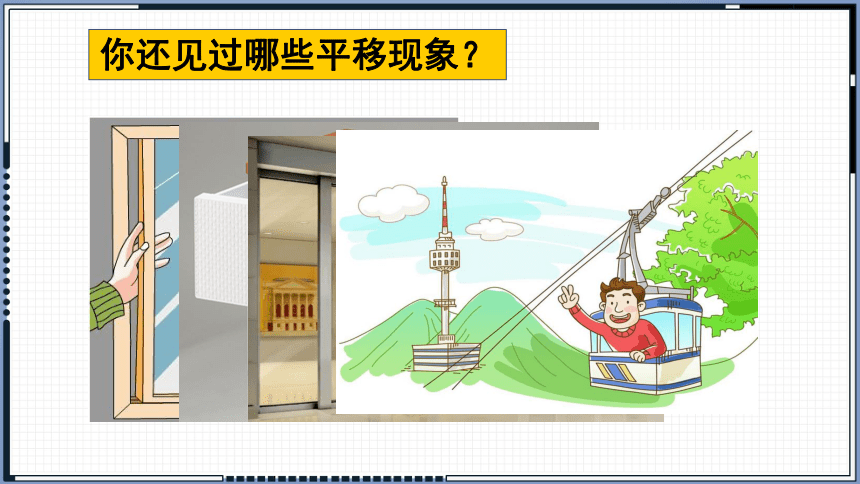 你还见过哪些平移现象？